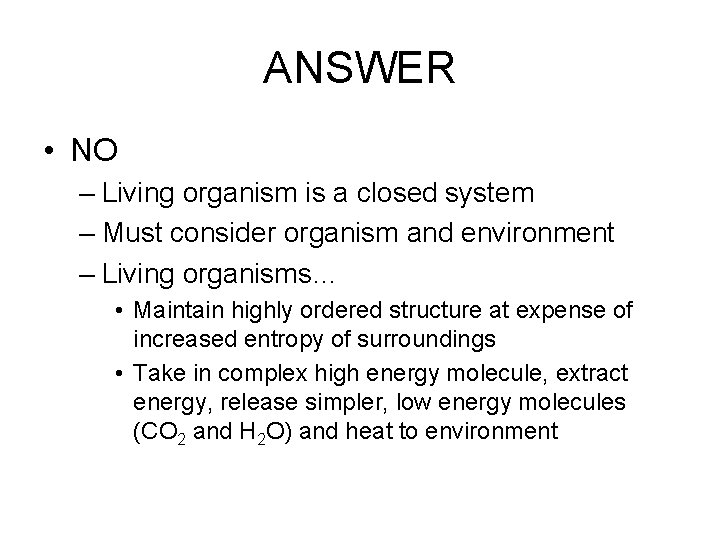 ANSWER

• NO

– Living organism is a closed system

– Must consider organism and environment

– Living organisms…

• Maintain highly ordered structure at expense of increased entropy of surroundings

• Take in complex high energy molecule, extract energy, release simpler, low energy molecules ($CO_2$ and $H_2O$) and heat to environment